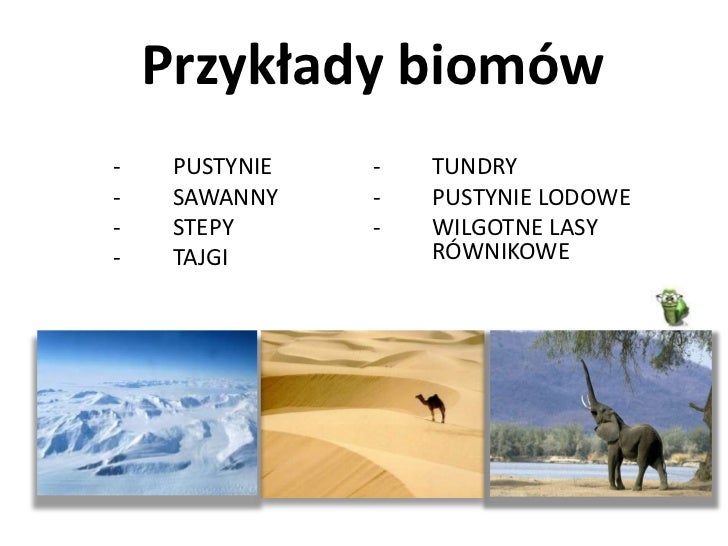 Przykłady biomów

- PUSTYNIE
- SAWANNY
- STEPY
- TAJGI

- TUNDRY
- PUSTYNIE LODOWE
- WILGOTNE LASY RÓWNIKOWE